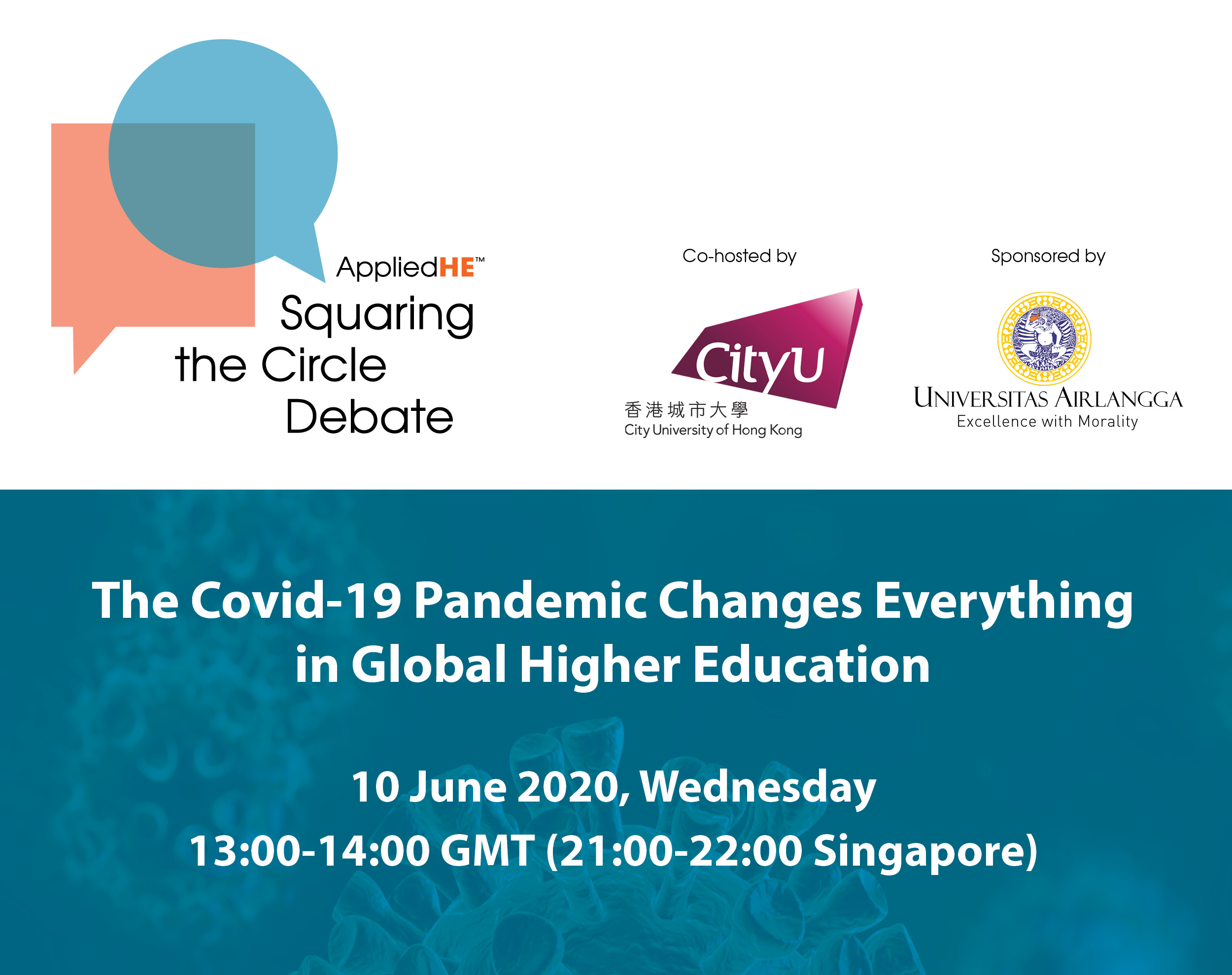 AppliedHE™
Squaring the Circle Debate

Co-hosted by

CityU
香港城市大學
City University of Hong Kong

Sponsored by

UNIVERSITAS AIRLANGGA
Excellence with Morality

The Covid-19 Pandemic Changes Everything in Global Higher Education

10 June 2020, Wednesday
13:00-14:00 GMT (21:00-22:00 Singapore)